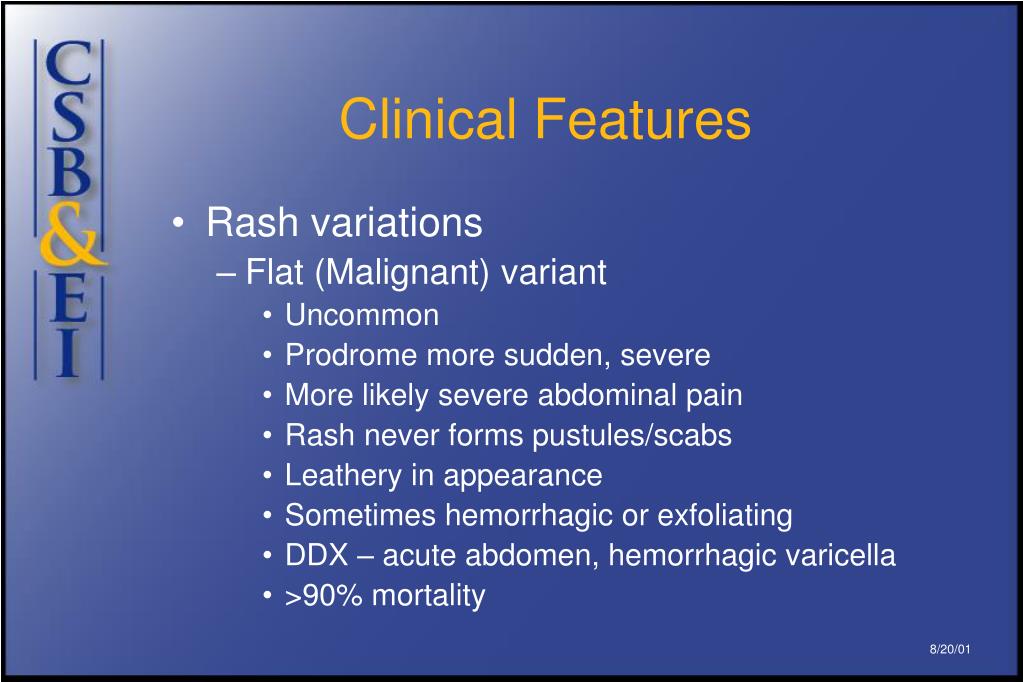 CSB&EI

Clinical Features

• Rash variations
– Flat (Malignant) variant
• Uncommon
• Prodrome more sudden, severe
• More likely severe abdominal pain
• Rash never forms pustules/scabs
• Leathery in appearance
• Sometimes hemorrhagic or exfoliating
• DDX – acute abdomen, hemorrhagic varicella
• >90% mortality

8/20/01